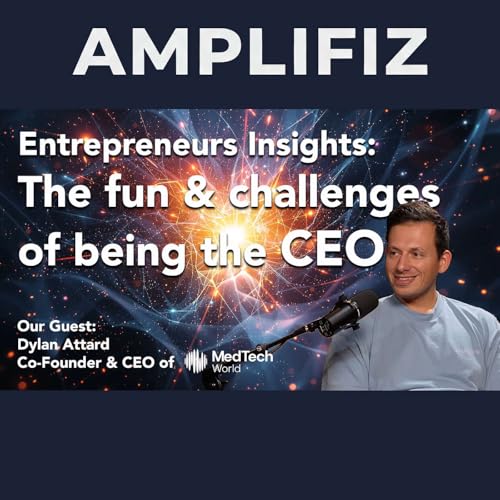 AMPLIFIZ

Entrepreneurs Insights:
The fun & challenges of being the CEO

Our Guest:
Dylan Attard
Co-Founder & CEO of MedTech World